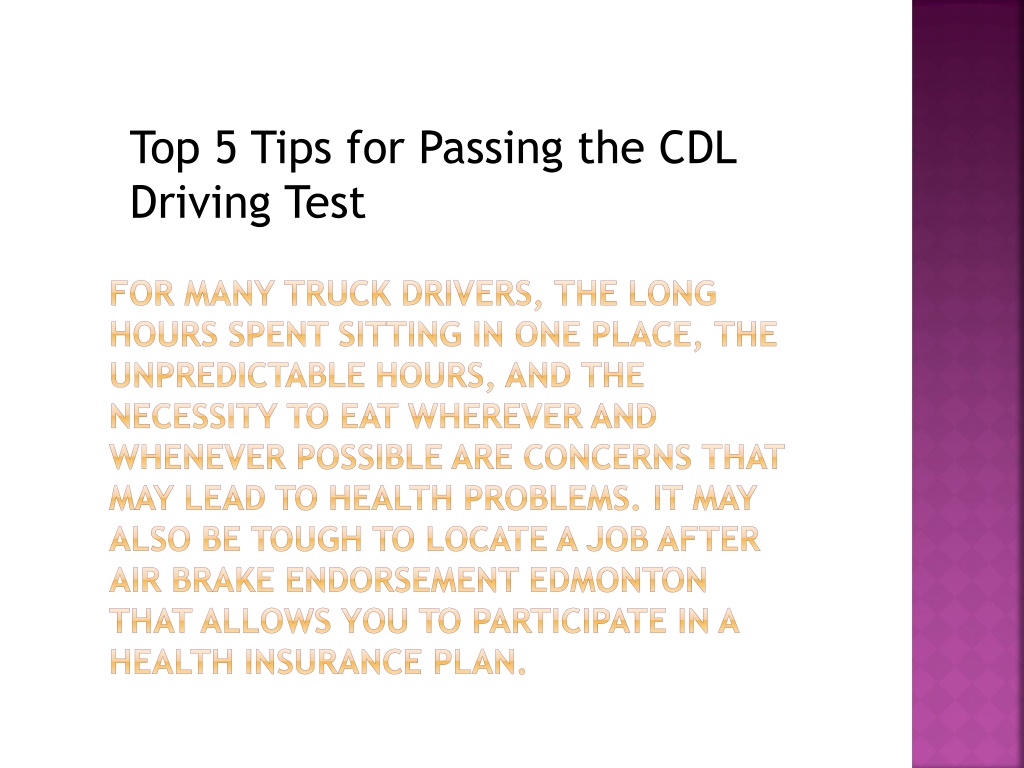 Top 5 Tips for Passing the CDL Driving Test

FOR MANY TRUCK DRIVERS, THE LONG HOURS SPENT SITTING IN ONE PLACE, THE UNPREDICTABLE HOURS, AND THE NECESSITY TO EAT WHEREVER AND WHENEVER POSSIBLE ARE CONCERNS THAT MAY LEAD TO HEALTH PROBLEMS. IT MAY ALSO BE TOUGH TO LOCATE A JOB AFTER AIR BRAKE ENDORSEMENT EDMONTON THAT ALLOWS YOU TO PARTICIPATE IN A HEALTH INSURANCE PLAN.